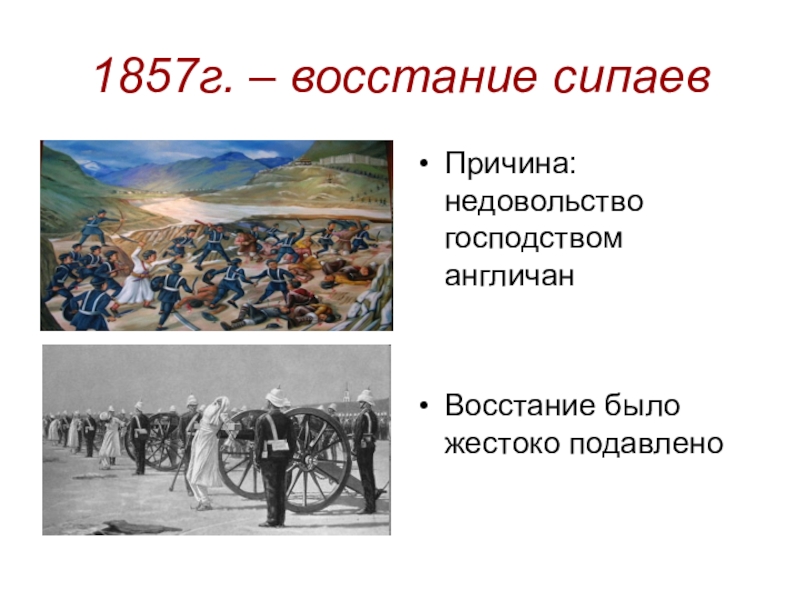 1857г. – восстание сипаев

• Причина: недовольство господством англичан

• Восстание было жестоко подавлено